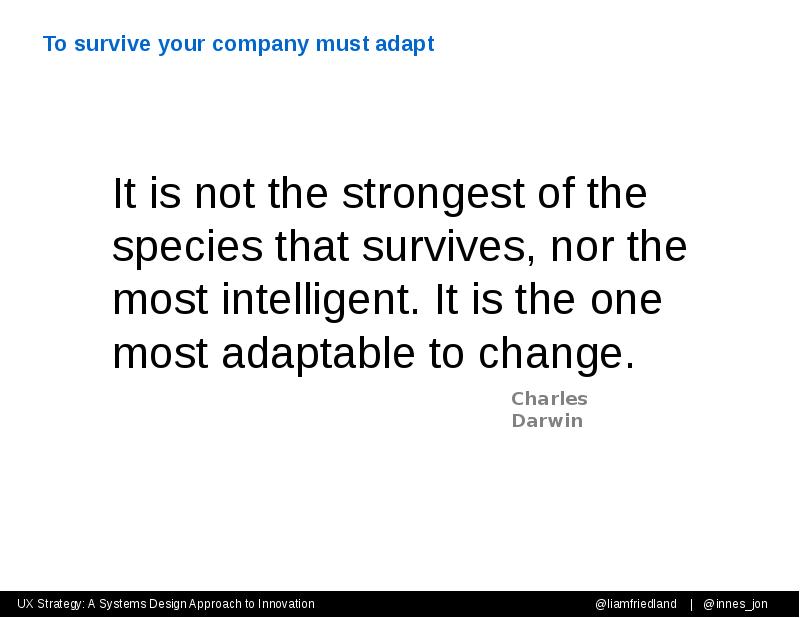 To survive your company must adapt

It is not the strongest of the species that survives, nor the most intelligent. It is the one most adaptable to change.

Charles Darwin

UX Strategy: A Systems Design Approach to Innovation

@liamfriedland | @innes_jon